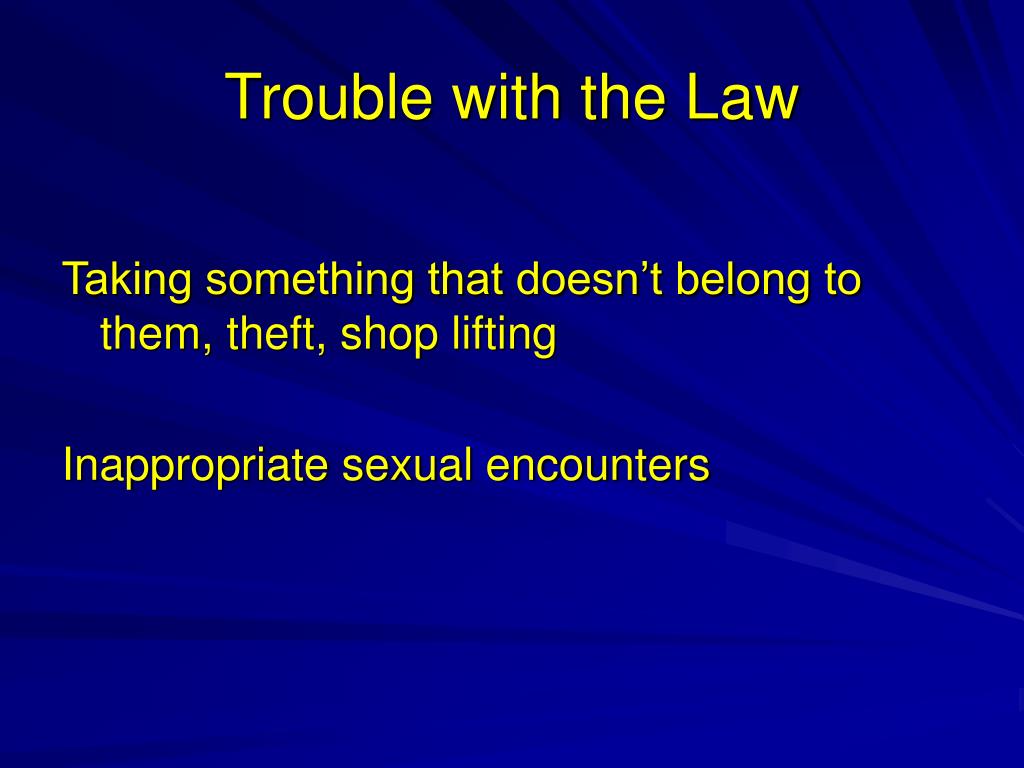 Trouble with the Law

Taking something that doesn’t belong to them, theft, shop lifting

Inappropriate sexual encounters